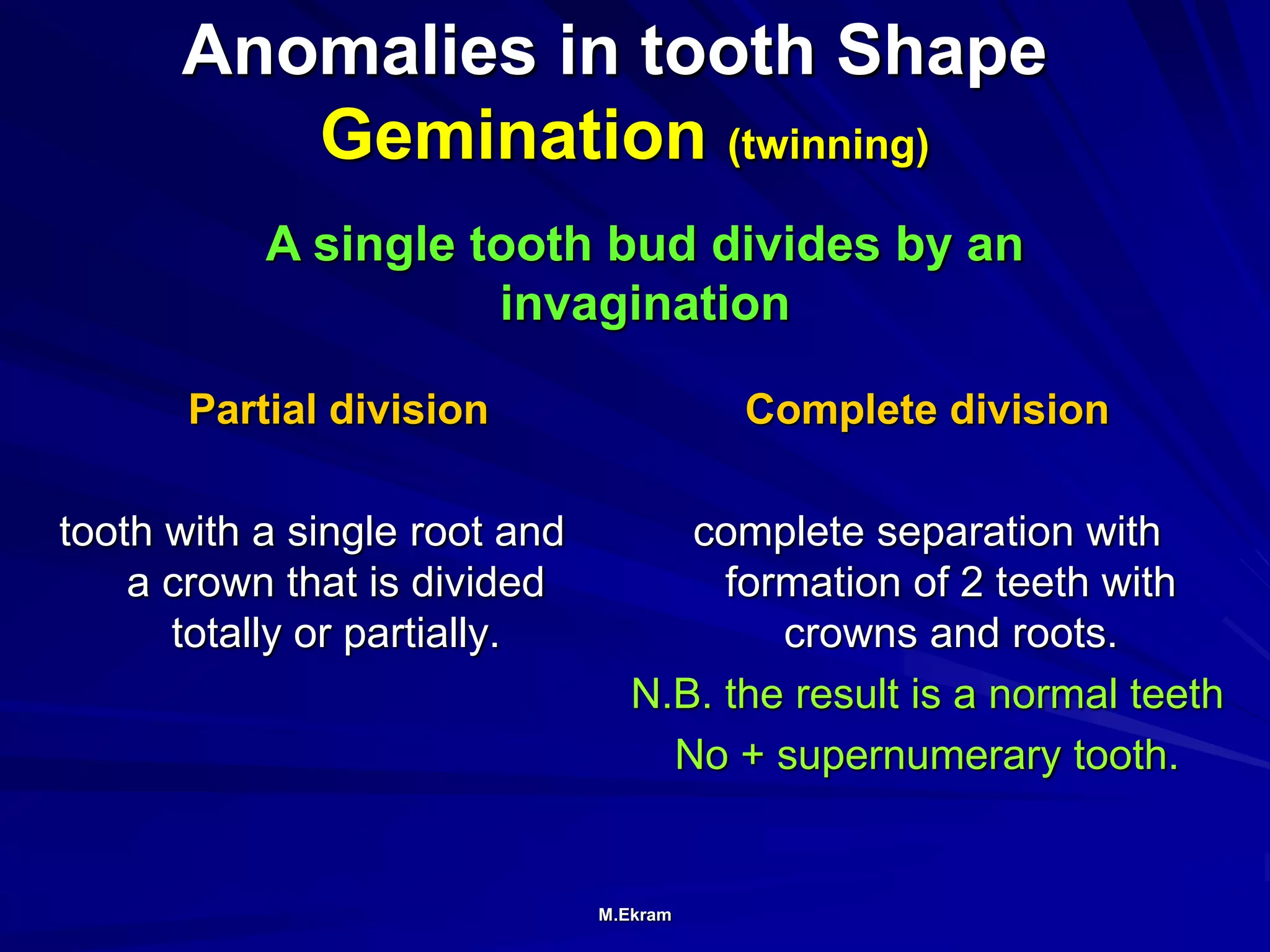 Anomalies in tooth Shape
Gemination (twinning)

A single tooth bud divides by an invagination

Partial division

tooth with a single root and a crown that is divided totally or partially.

Complete division

complete separation with formation of 2 teeth with crowns and roots.

N.B. the result is a normal teeth

No + supernumerary tooth.

M.Ekram